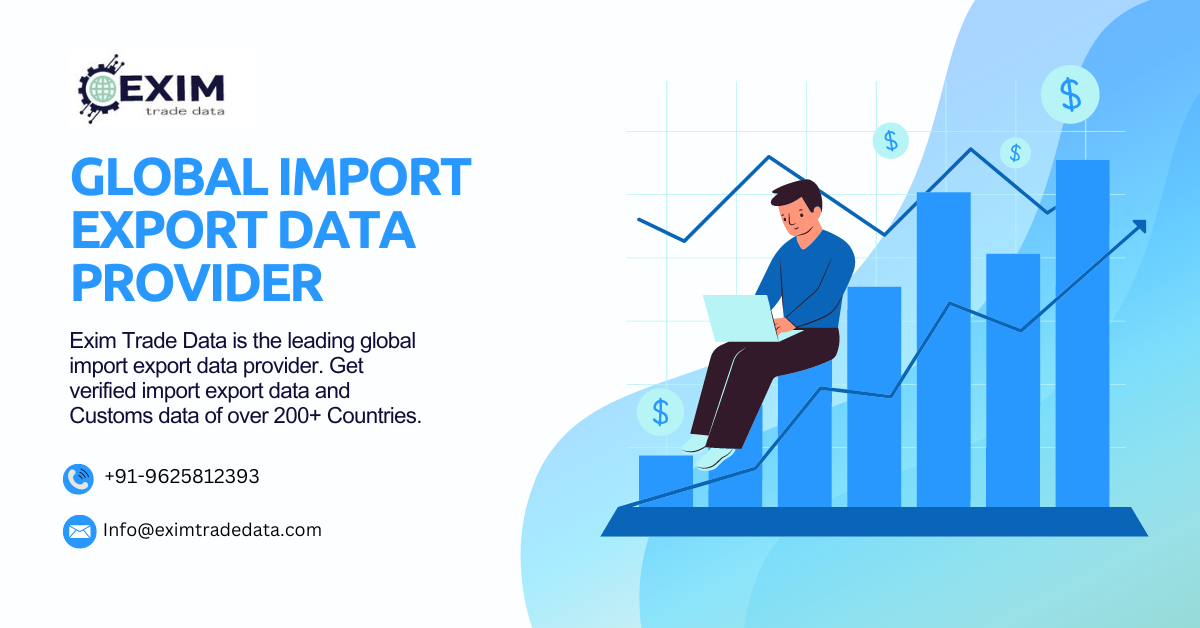 EXIM
trade data

GLOBAL IMPORT EXPORT DATA PROVIDER

Exim Trade Data is the leading global import export data provider. Get verified import export data and Customs data of over 200+ Countries.

+91-9625812393

Info@eximtradedata.com

$

$

$

$